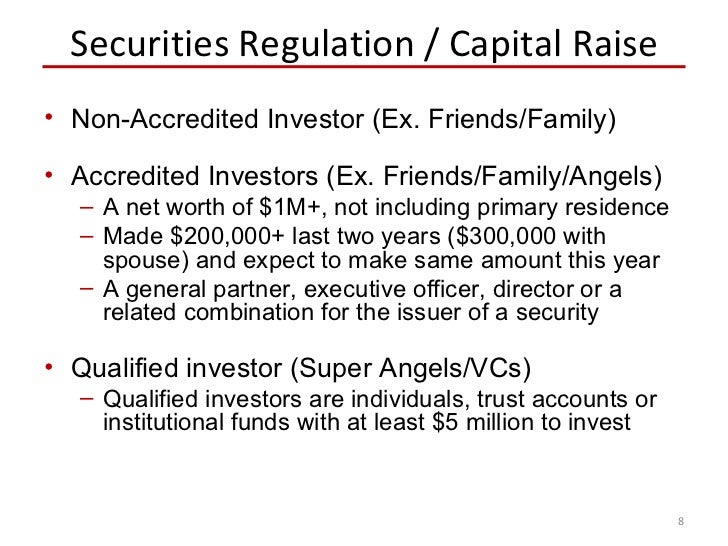 Securities Regulation / Capital Raise

• Non-Accredited Investor (Ex. Friends/Family)

• Accredited Investors (Ex. Friends/Family/Angels)
– A net worth of \$1M+, not including primary residence
– Made \$200,000+ last two years (\$300,000 with spouse) and expect to make same amount this year
– A general partner, executive officer, director or a related combination for the issuer of a security

• Qualified investor (Super Angels/VCs)
– Qualified investors are individuals, trust accounts or institutional funds with at least \$5 million to invest

8